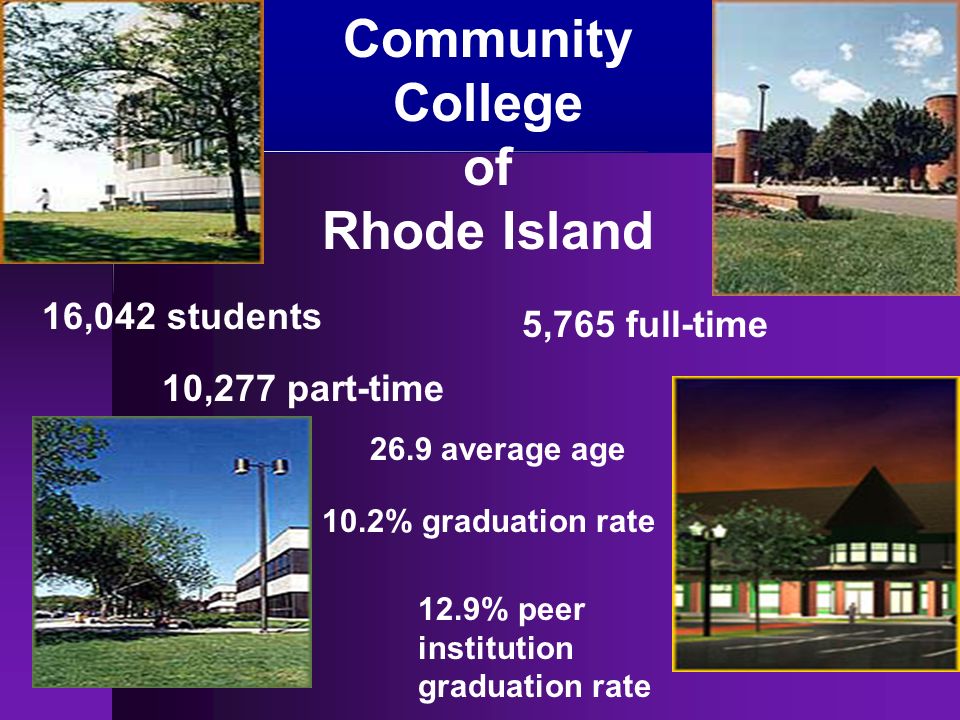 Community College of Rhode Island

16,042 students

5,765 full-time

10,277 part-time

26.9 average age

10.2% graduation rate

12.9% peer institution graduation rate